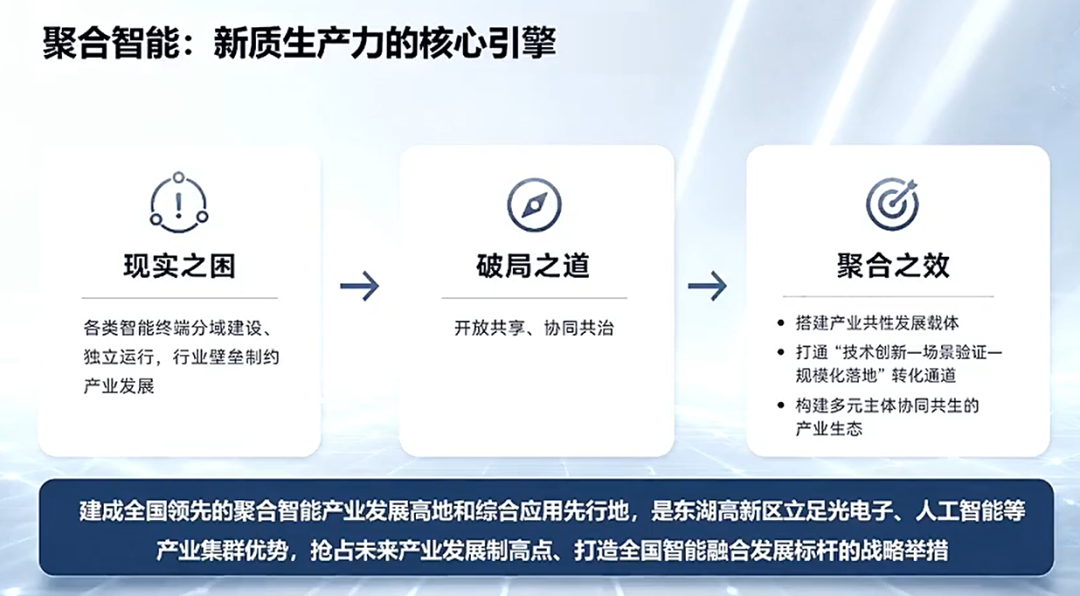 聚合智能：新质生产力的核心引擎

现实之困

各类智能终端分域建设、独立运行，行业壁垒制约产业发展

破局之道

开放共享、协同共治

聚合之效

• 搭建产业共性发展载体
• 打通“技术创新—场景验证—规模化落地”转化通道
• 构建多元主体协同共生的产业生态

建成全国领先的聚合智能产业发展高地和综合应用先行地，是东湖高新区立足光电子、人工智能等产业集群优势，抢占未来产业发展制高点、打造全国智能融合发展标杆的战略举措